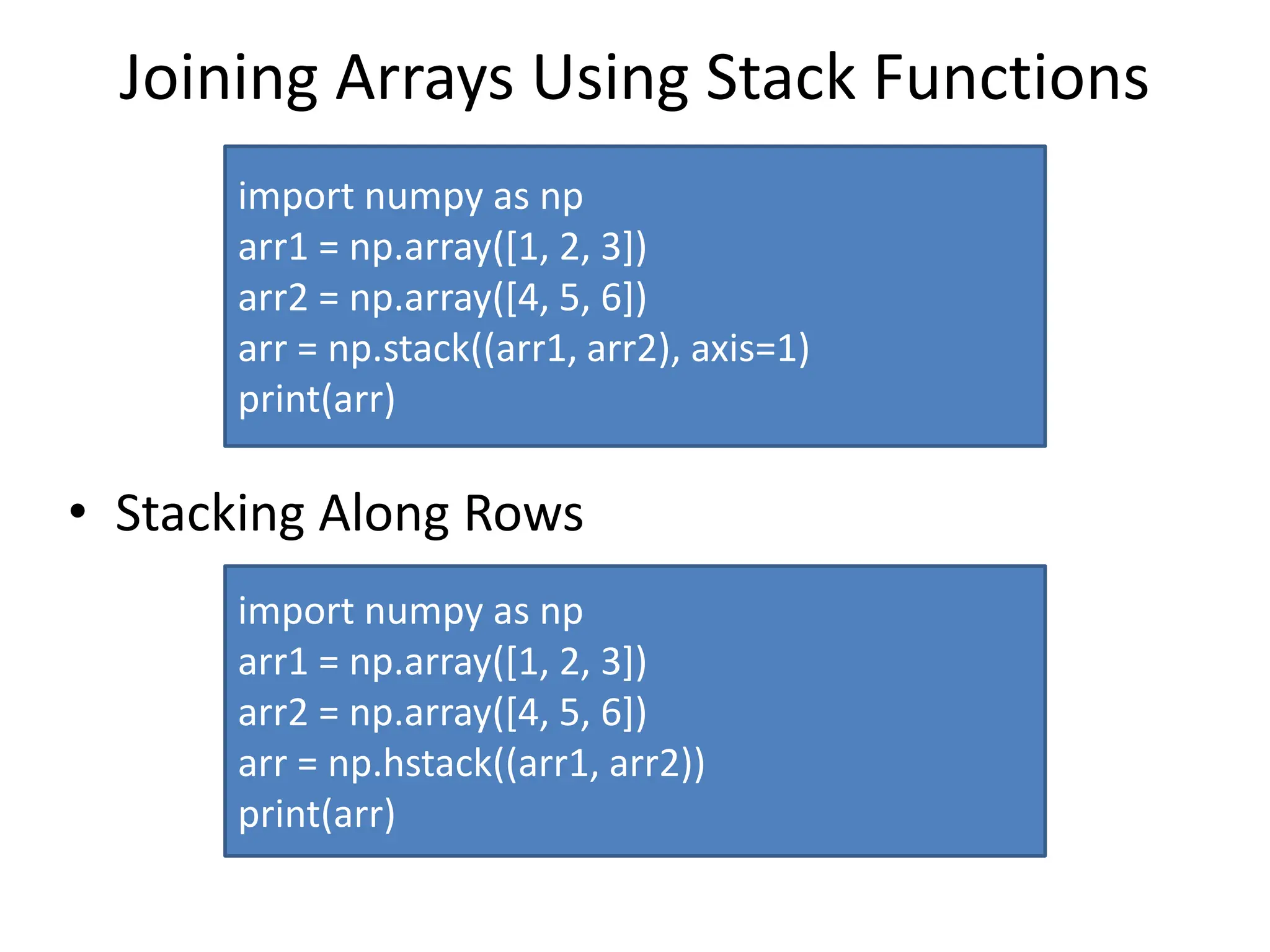 Joining Arrays Using Stack Functions

import numpy as np
arr1 = np.array([1, 2, 3])
arr2 = np.array([4, 5, 6])
arr = np.stack((arr1, arr2), axis=1)
print(arr)

• Stacking Along Rows

import numpy as np
arr1 = np.array([1, 2, 3])
arr2 = np.array([4, 5, 6])
arr = np.hstack((arr1, arr2))
print(arr)